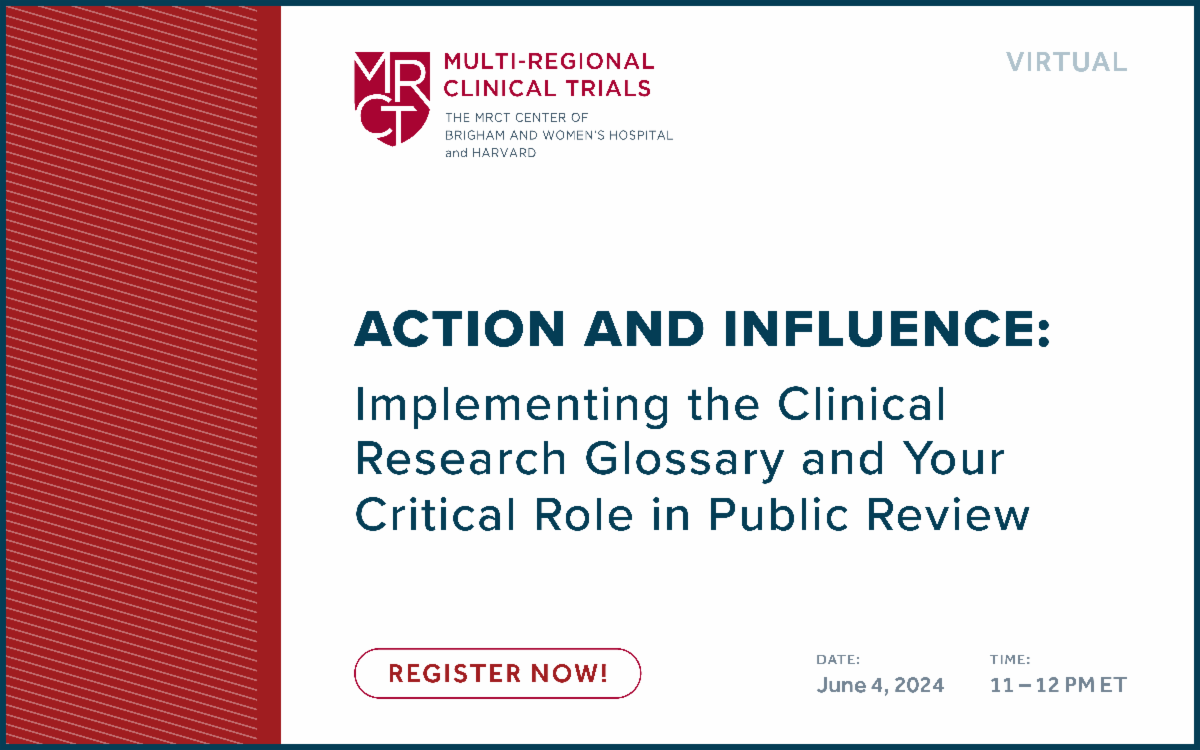 MRCT

MULTI-REGIONAL CLINICAL TRIALS
THE MRCT CENTER OF BRIGHAM AND WOMEN'S HOSPITAL and HARVARD

VIRTUAL

ACTION AND INFLUENCE:
Implementing the Clinical Research Glossary and Your Critical Role in Public Review

REGISTER NOW!

DATE:
June 4, 2024

TIME:
11 – 12 PM ET